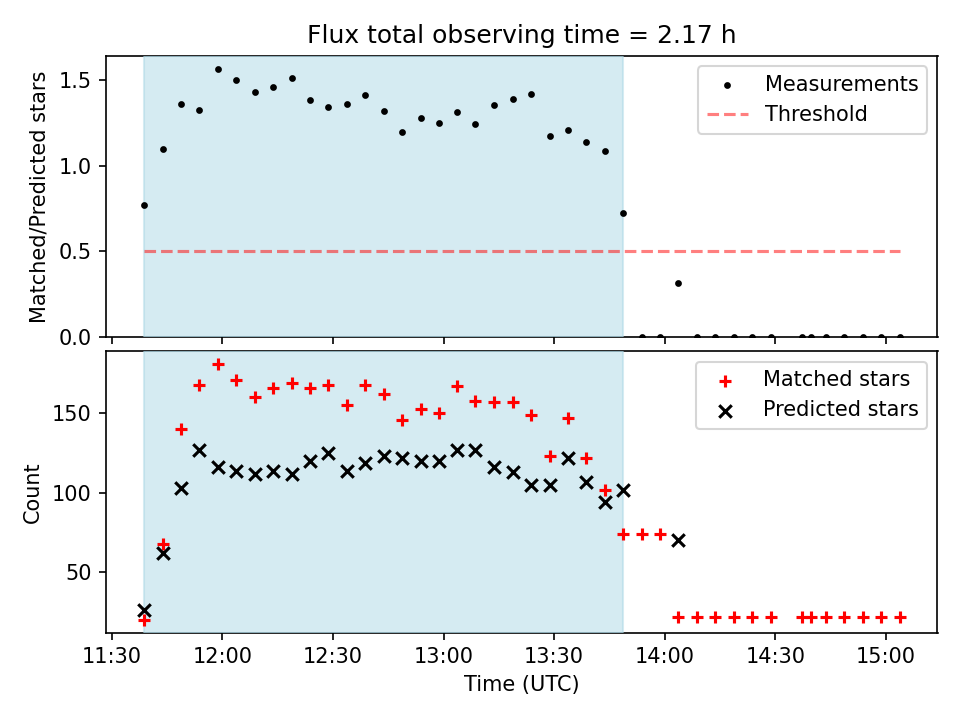 Flux total observing time = 2.17 h

Matched/Predicted stars

1.5
1.0
0.5
0.0

Measurements
Threshold

Count

150
100
50

Matched stars
Predicted stars

11:30 12:00 12:30 13:00 13:30 14:00 14:30 15:00

Time (UTC)